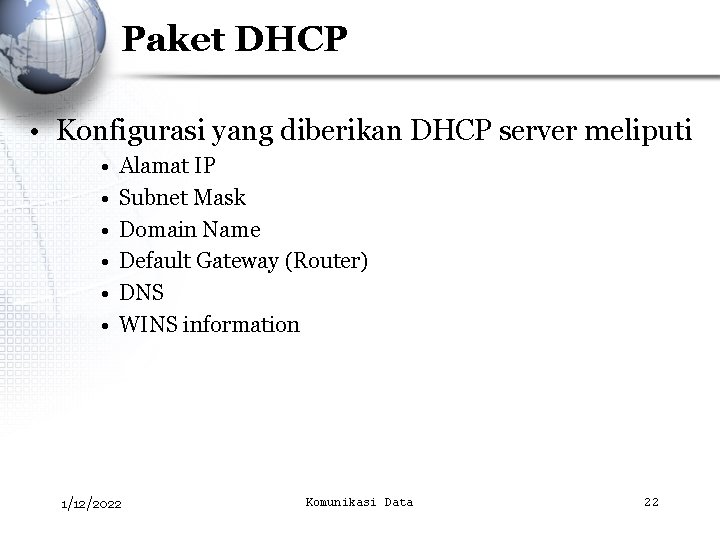 Paket DHCP

• Konfigurasi yang diberikan DHCP server meliputi
• Alamat IP
• Subnet Mask
• Domain Name
• Default Gateway (Router)
• DNS
• WINS information

1/12/2022 Komunikasi Data 22